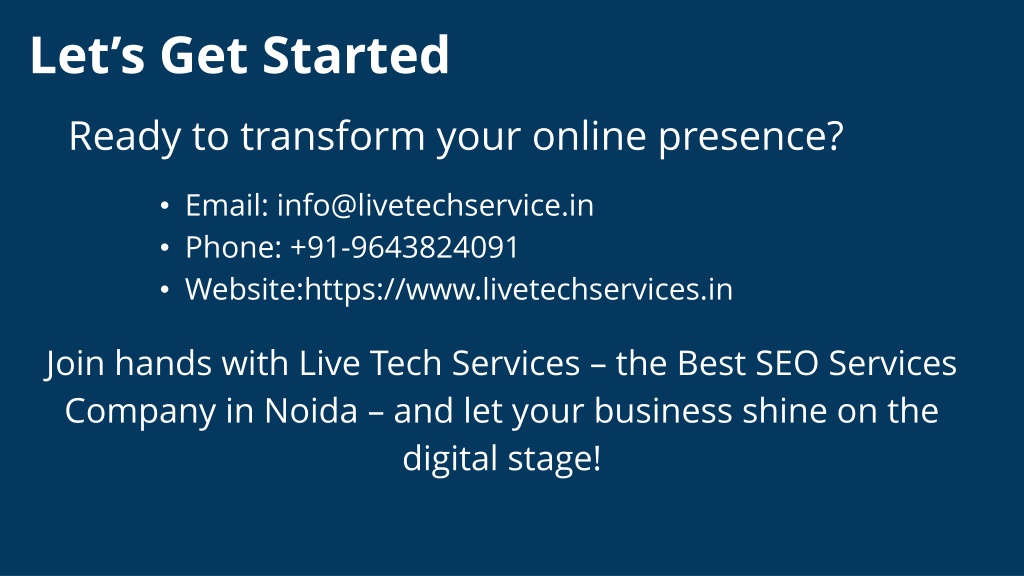 Let’s Get Started

Ready to transform your online presence?

• Email: info@livetechservice.in
• Phone: +91-9643824091
• Website:https://www.livetechservices.in

Join hands with Live Tech Services – the Best SEO Services Company in Noida – and let your business shine on the digital stage!